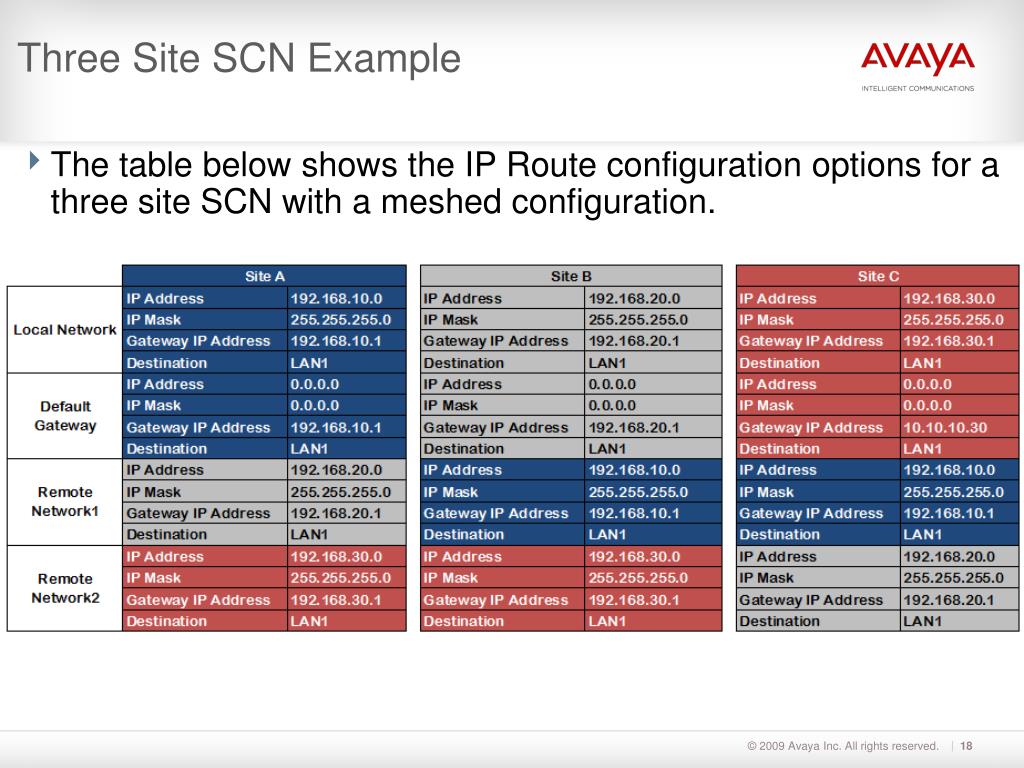 Three Site SCN Example

AVAYA
INTELLIGENT COMMUNICATIONS

The table below shows the IP Route configuration options for a three site SCN with a meshed configuration.

| | Site A | | Site B | | Site C | |
|---|---|---|---|---|---|---|
| Local Network | IP Address | 192.168.10.0 | IP Address | 192.168.20.0 | IP Address | 192.168.30.0 |
| | IP Mask | 255.255.255.0 | IP Mask | 255.255.255.0 | IP Mask | 255.255.255.0 |
| | Gateway IP Address | 192.168.10.1 | Gateway IP Address | 192.168.20.1 | Gateway IP Address | 192.168.30.1 |
| | Destination | LAN1 | Destination | LAN1 | Destination | LAN1 |
| Default Gateway | IP Address | 0.0.0.0 | IP Address | 0.0.0.0 | IP Address | 0.0.0.0 |
| | IP Mask | 0.0.0.0 | IP Mask | 0.0.0.0 | IP Mask | 0.0.0.0 |
| | Gateway IP Address | 192.168.10.1 | Gateway IP Address | 192.168.20.1 | Gateway IP Address | 10.10.10.30 |
| | Destination | LAN1 | Destination | LAN1 | Destination | LAN1 |
| Remote Network1 | IP Address | 192.168.20.0 | IP Address | 192.168.10.0 | IP Address | 192.168.10.0 |
| | IP Mask | 255.255.255.0 | IP Mask | 255.255.255.0 | IP Mask | 255.255.255.0 |
| | Gateway IP Address | 192.168.20.1 | Gateway IP Address | 192.168.10.1 | Gateway IP Address | 192.168.10.1 |
| | Destination | LAN1 | Destination | LAN1 | Destination | LAN1 |
| Remote Network2 | IP Address | 192.168.30.0 | IP Address | 192.168.30.0 | IP Address | 192.168.20.0 |
| | IP Mask | 255.255.255.0 | IP Mask | 255.255.255.0 | IP Mask | 255.255.255.0 |
| | Gateway IP Address | 192.168.30.1 | Gateway IP Address | 192.168.30.1 | Gateway IP Address | 192.168.20.1 |
| | Destination | LAN1 | Destination | LAN1 | Destination | LAN1 |

© 2009 Avaya Inc. All rights reserved. | 18